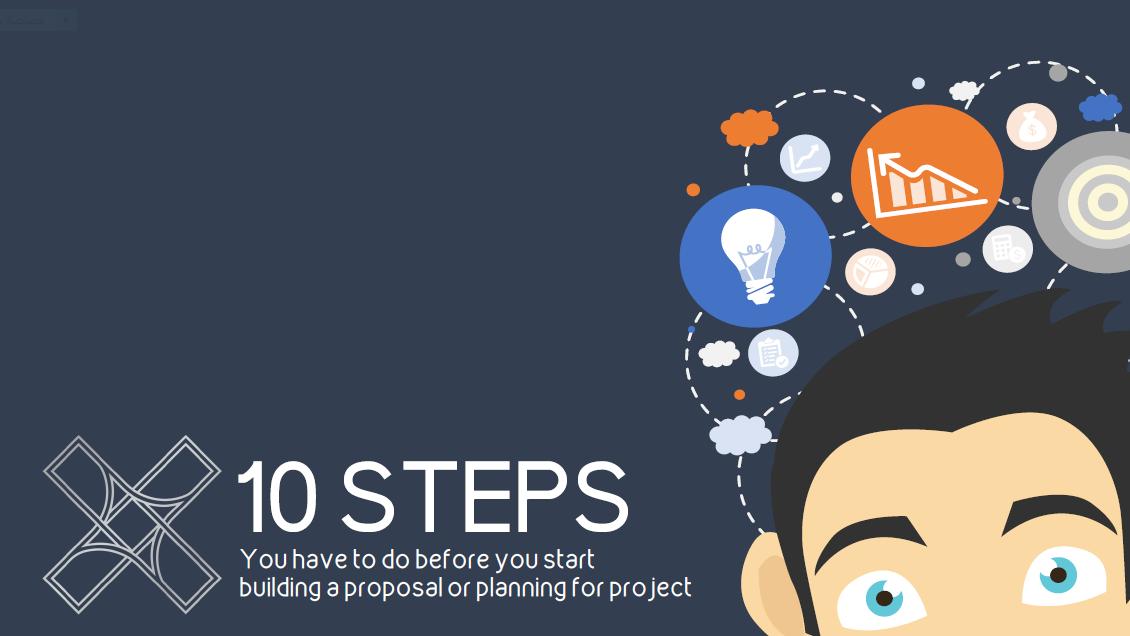 10 STEPS
You have to do before you start building a proposal or planning for project